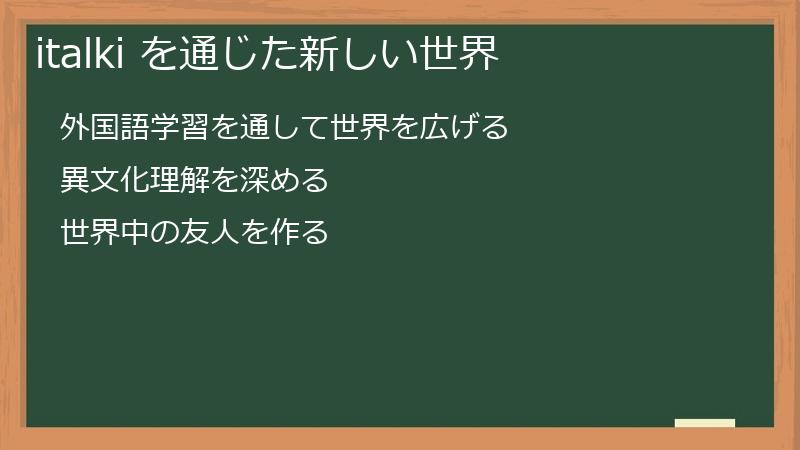 italki を通じた新しい世界

外国語学習を通して世界を広げる

異文化理解を深める

世界中の友人を作る